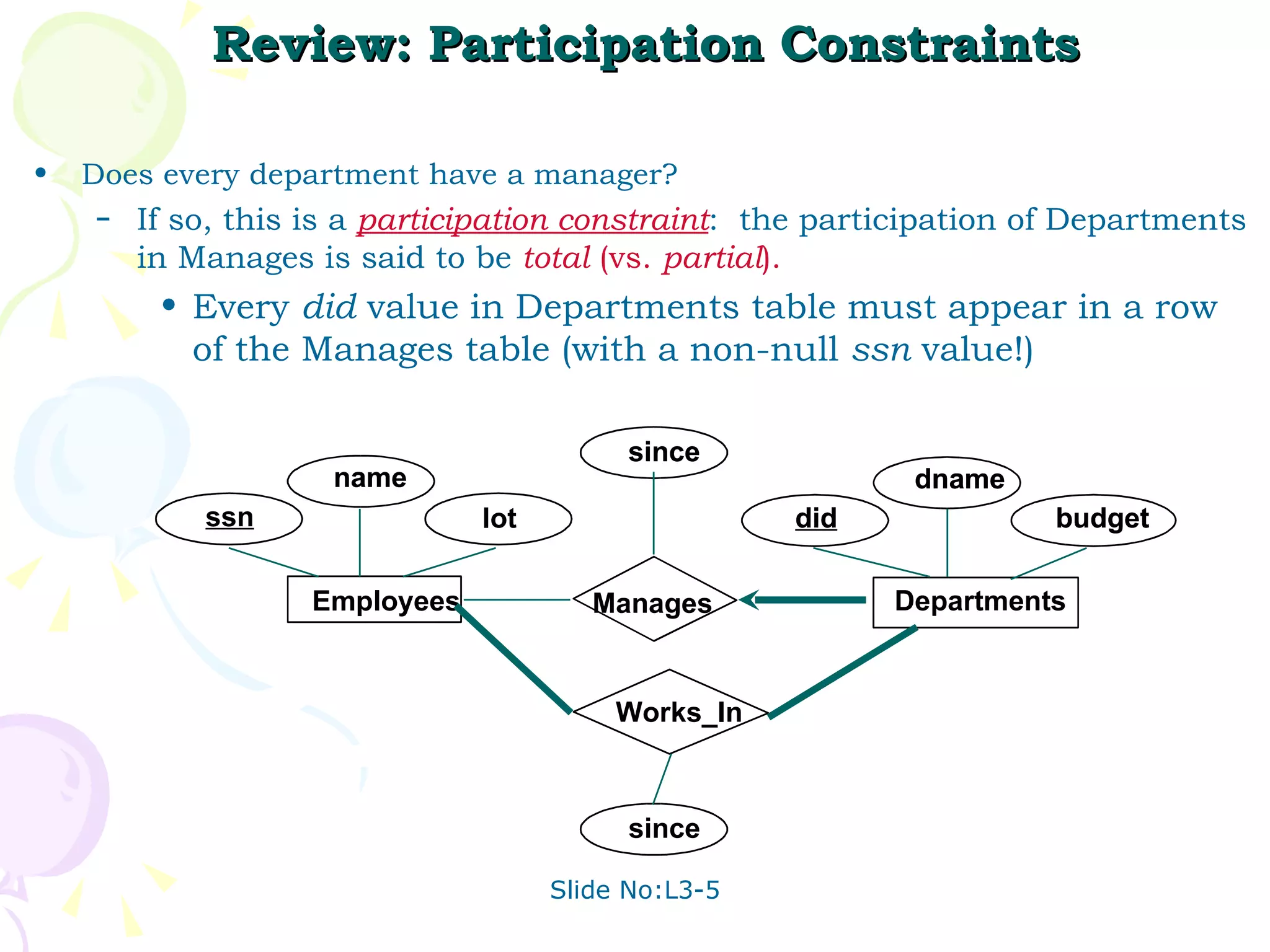 Review: Participation Constraints

• Does every department have a manager?
– If so, this is a participation constraint: the participation of Departments in Manages is said to be total (vs. partial).
• Every did value in Departments table must appear in a row of the Manages table (with a non-null ssn value!)

since
name
dname
ssn
lot
did
budget
Employees
Manages
Departments
Works_In
since

Slide No:L3-5